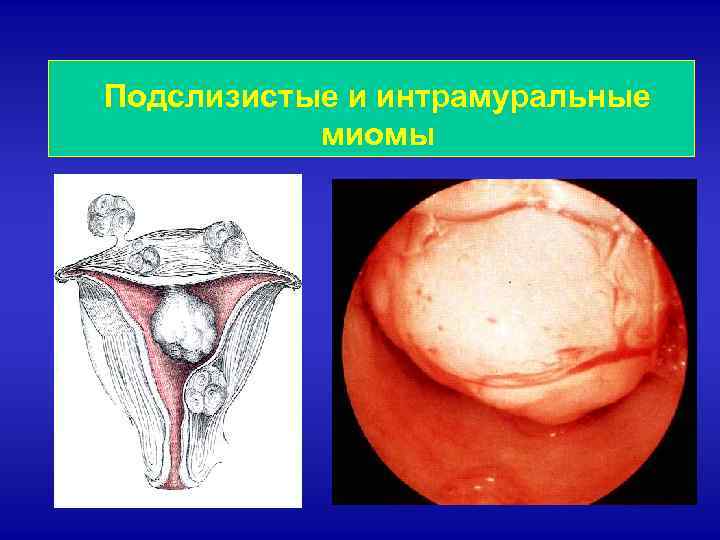 Подслизистые и интрамуральные миомы